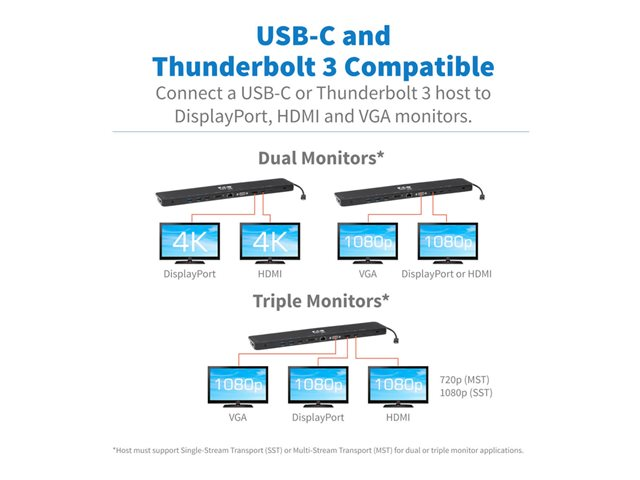 USB-C and Thunderbolt 3 Compatible

Connect a USB-C or Thunderbolt 3 host to DisplayPort, HDMI and VGA monitors.

Dual Monitors*

4K
DisplayPort

4K
HDMI

1080p
VGA

1080p
DisplayPort or HDMI

Triple Monitors*

1080p
VGA

1080p
DisplayPort

1080p
HDMI

720p (MST)
1080p (SST)

*Host must support Single-Stream Transport (SST) or Multi-Stream Transport (MST) for dual or triple monitor applications.